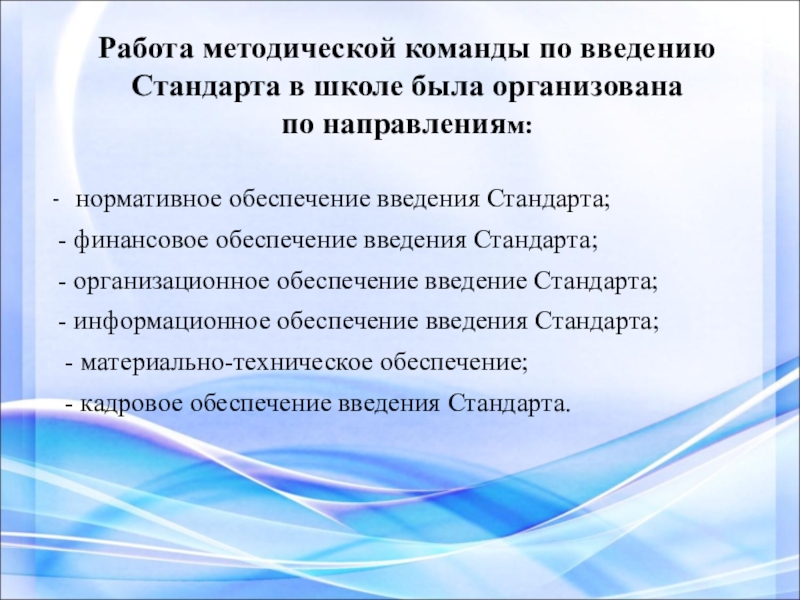 Работа методической команды по введению Стандарта в школе была организована по направлениям:

- нормативное обеспечение введения Стандарта;
- финансовое обеспечение введения Стандарта;
- организационное обеспечение введение Стандарта;
- информационное обеспечение введения Стандарта;
- материально-техническое обеспечение;
- кадровое обеспечение введения Стандарта.